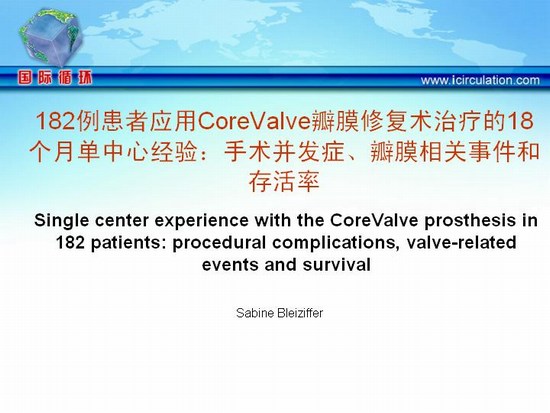 国际循环

www.icirculation.com

182例患者应用CoreValve瓣膜修复术治疗的18个月单中心经验：手术并发症、瓣膜相关事件和存活率

Single center experience with the CoreValve prosthesis in 182 patients: procedural complications, valve-related events and survival

Sabine Bleiziffer